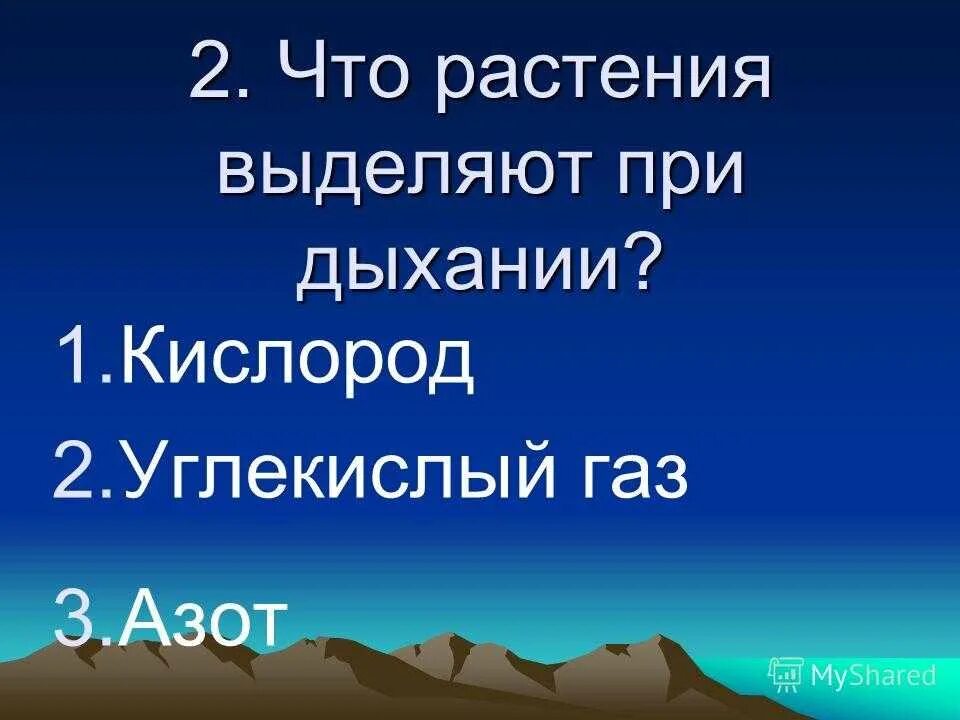 2. Что растения выделяют при дыхании?

1.Кислород

2.Углекислый газ

3.Азот

MyShared